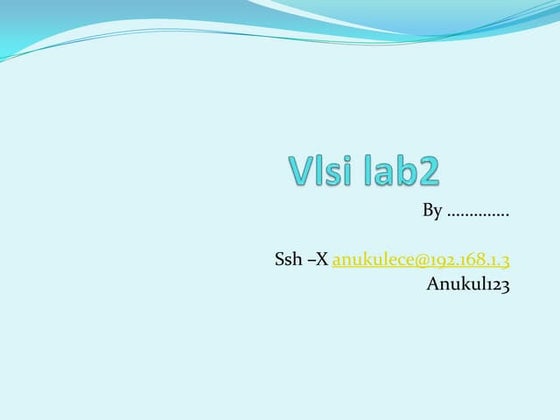 Vlsi lab2

By …………..

Ssh –X anukulece@192.168.1.3
Anukul123